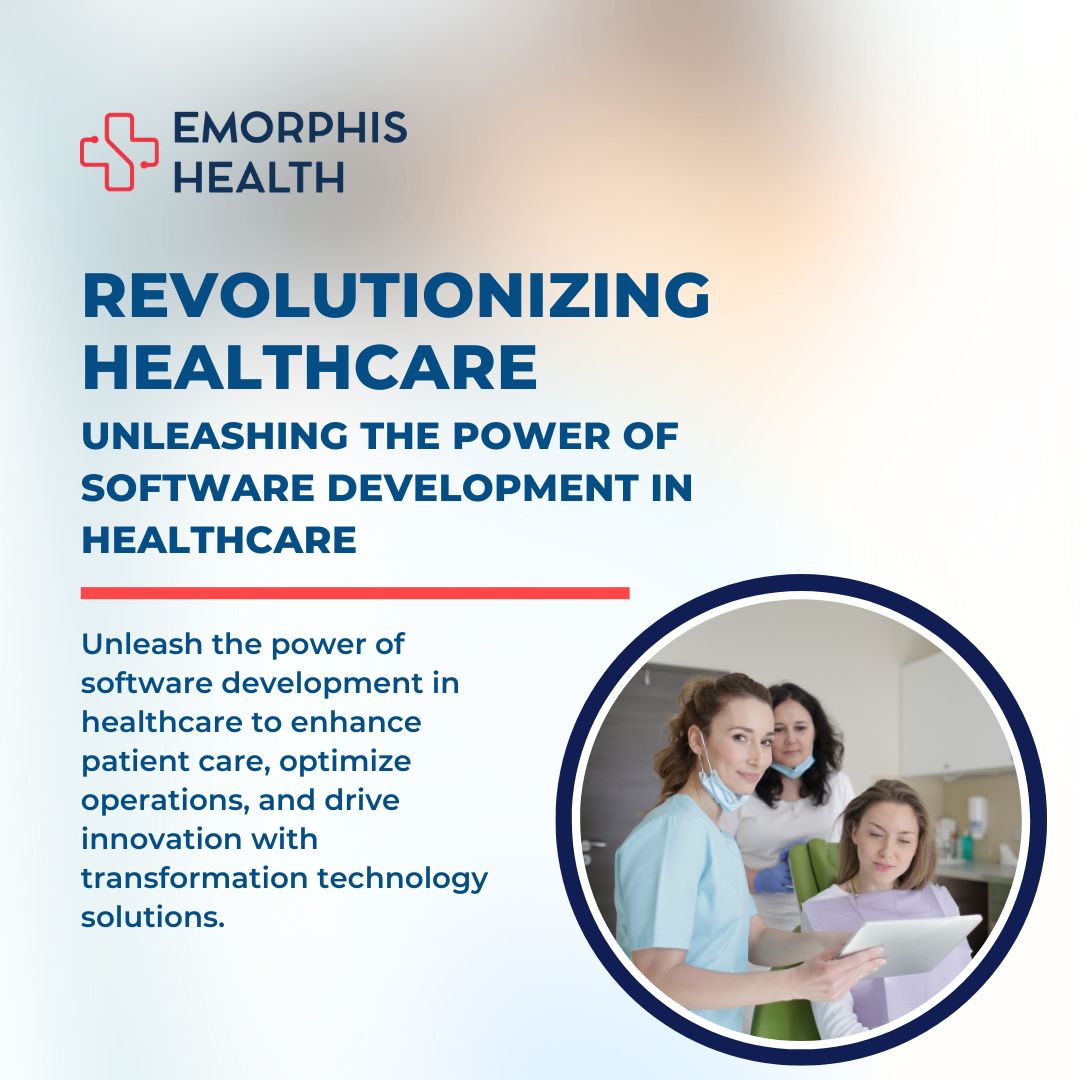 EMORPHIS HEALTH

REVOLUTIONIZING HEALTHCARE

UNLEASHING THE POWER OF SOFTWARE DEVELOPMENT IN HEALTHCARE

Unleash the power of software development in healthcare to enhance patient care, optimize operations, and drive innovation with transformation technology solutions.